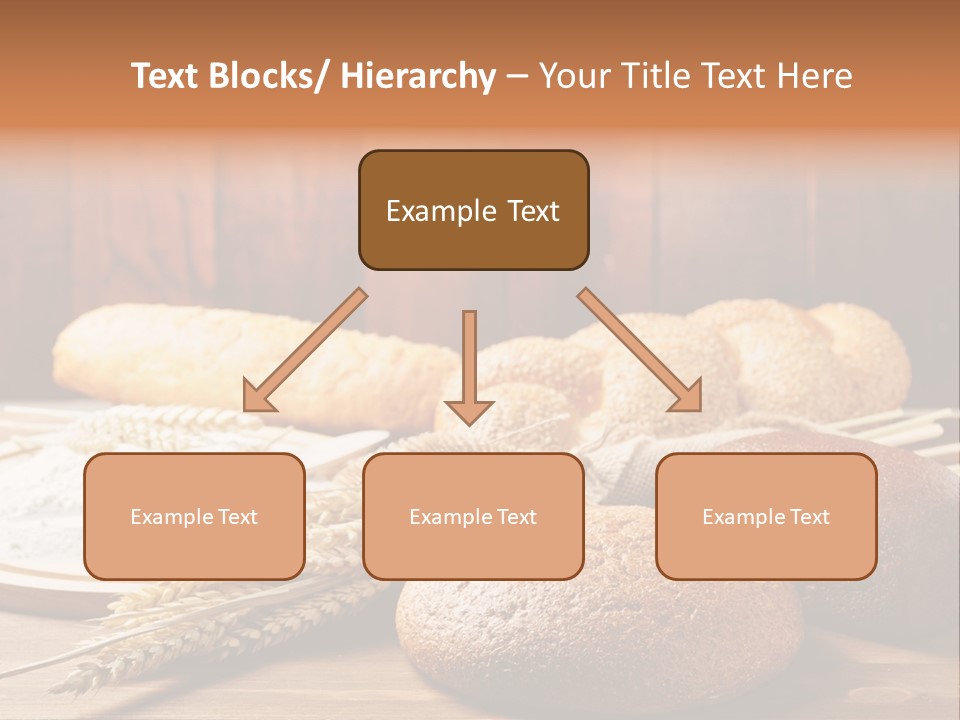 Text Blocks/ Hierarchy – Your Title Text Here

Example Text

Example Text

Example Text

Example Text